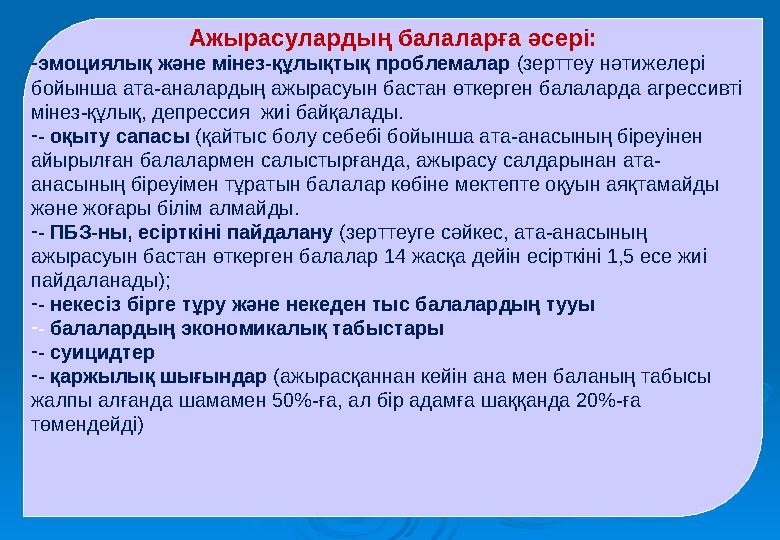 Ажырасулардың балаларға әсері:

-эмоциялық және мінез-құлықтық проблемалар (зерттеу нәтижелері бойынша ата-аналардың ажырасуын бастан өткерген балаларда агрессивті мінез-құлық, депрессия жиі байқалады.

-- оқыту сапасы (қайтыс болу себебі бойынша ата-анасының біреуінен айырылған балалармен салыстырғанда, ажырасу салдарынан ата-анасының біреуімен тұратын балалар көбіне мектепте оқуын аяқтамайды және жоғары білім алмайды.

-- ПБЗ-ны, есірткіні пайдалану (зерттеуге сәйкес, ата-анасының ажырасуын бастан өткерген балалар 14 жасқа дейін есірткіні 1,5 есе жиі пайдаланады);

-- некесіз бірге тұру және некеден тыс балалардың тууы

-- балалардың экономикалық табыстары

-- суицидтер

-- қаржылық шығындар (ажырасқаннан кейін ана мен баланың табысы жалпы алғанда шамамен 50%-ға, ал бір адамға шаққанда 20%-ға төмендейді)